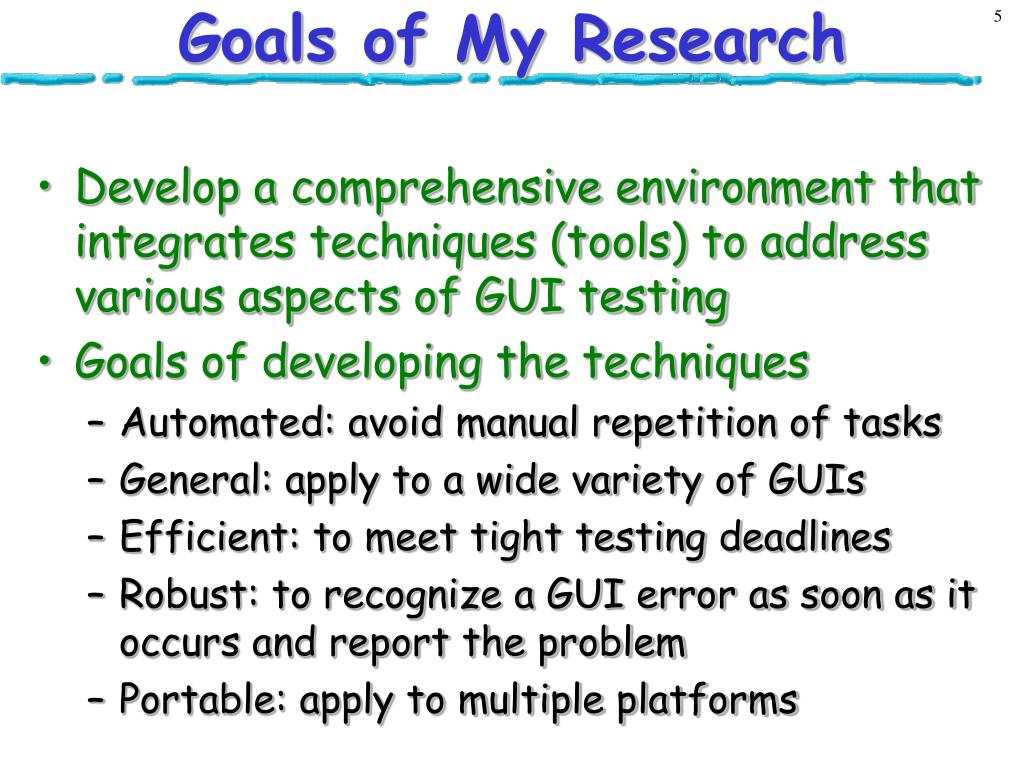 Goals of My Research

5

• Develop a comprehensive environment that integrates techniques (tools) to address various aspects of GUI testing
• Goals of developing the techniques
– Automated: avoid manual repetition of tasks
– General: apply to a wide variety of GUIs
– Efficient: to meet tight testing deadlines
– Robust: to recognize a GUI error as soon as it occurs and report the problem
– Portable: apply to multiple platforms